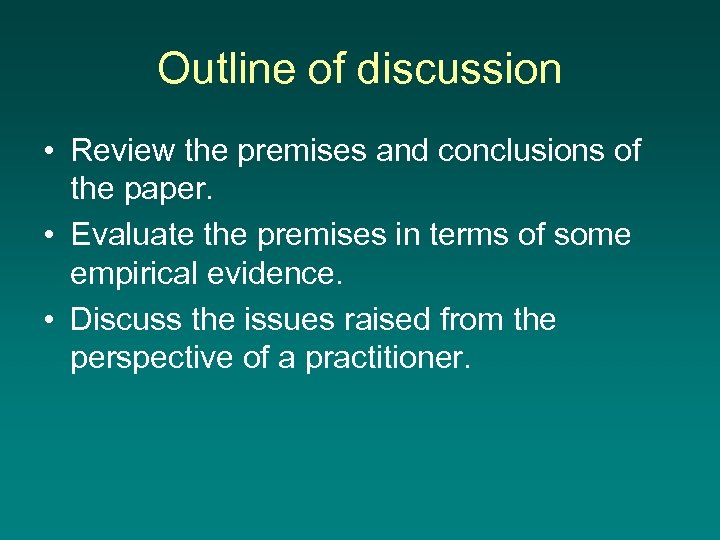 Outline of discussion

• Review the premises and conclusions of the paper.
• Evaluate the premises in terms of some empirical evidence.
• Discuss the issues raised from the perspective of a practitioner.